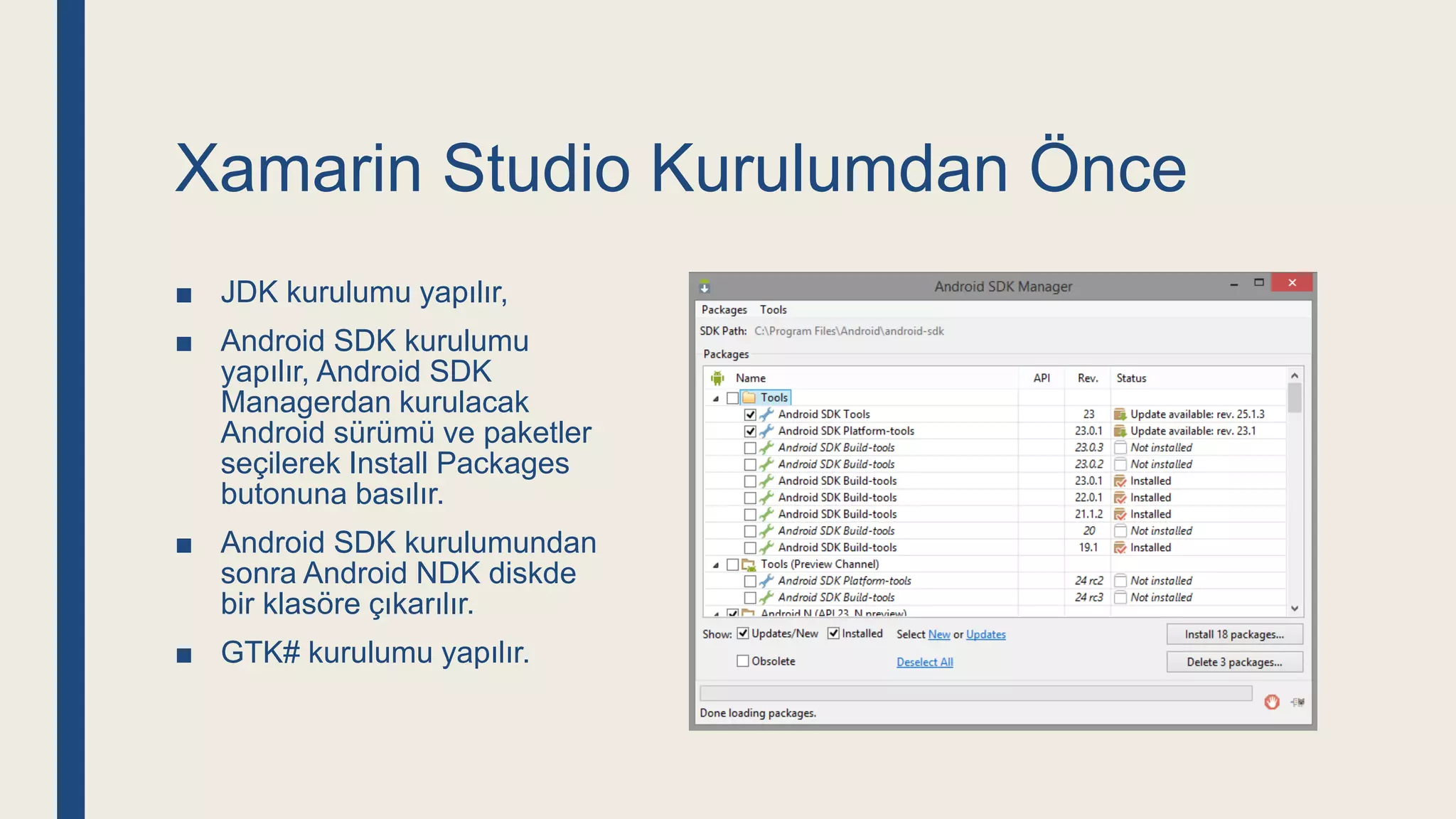 Xamarin Studio Kurulumdan Önce

■ JDK kurulumu yapılır,

■ Android SDK kurulumu yapılır, Android SDK Managerdan kurulacak Android sürümü ve paketler seçilerek Install Packages butonuna basılır.

■ Android SDK kurulumundan sonra Android NDK diskde bir klasöre çıkarılır.

■ GTK# kurulumu yapılır.

Android SDK Manager

Packages Tools

SDK Path: C:\Program Files\Android\android-sdk

Packages

| Name | API | Rev. | Status |
|---|---|---|---|
| Tools | | | |
| Android SDK Tools | | 23 | Update available: rev. 25.1.3 |
| Android SDK Platform-tools | | 23.0.1 | Update available: rev. 23.1 |
| Android SDK Build-tools | | 23.0.3 | Not installed |
| Android SDK Build-tools | | 23.0.2 | Not installed |
| Android SDK Build-tools | | 23.0.1 | Installed |
| Android SDK Build-tools | | 22.0.1 | Installed |
| Android SDK Build-tools | | 21.1.2 | Installed |
| Android SDK Build-tools | | 20 | Not installed |
| Android SDK Build-tools | | 19.1 | Installed |
| Tools (Preview Channel) | | | |
| Android SDK Platform-tools | | 24 rc2 | Not installed |
| Android SDK Build-tools | | 24 rc3 | Not installed |
| Android N (API 23, N preview) | | | |

Show: Updates/New Installed Select New or Updates Install 18 packages...

Obsolete Deselect All Delete 3 packages...

Done loading packages.